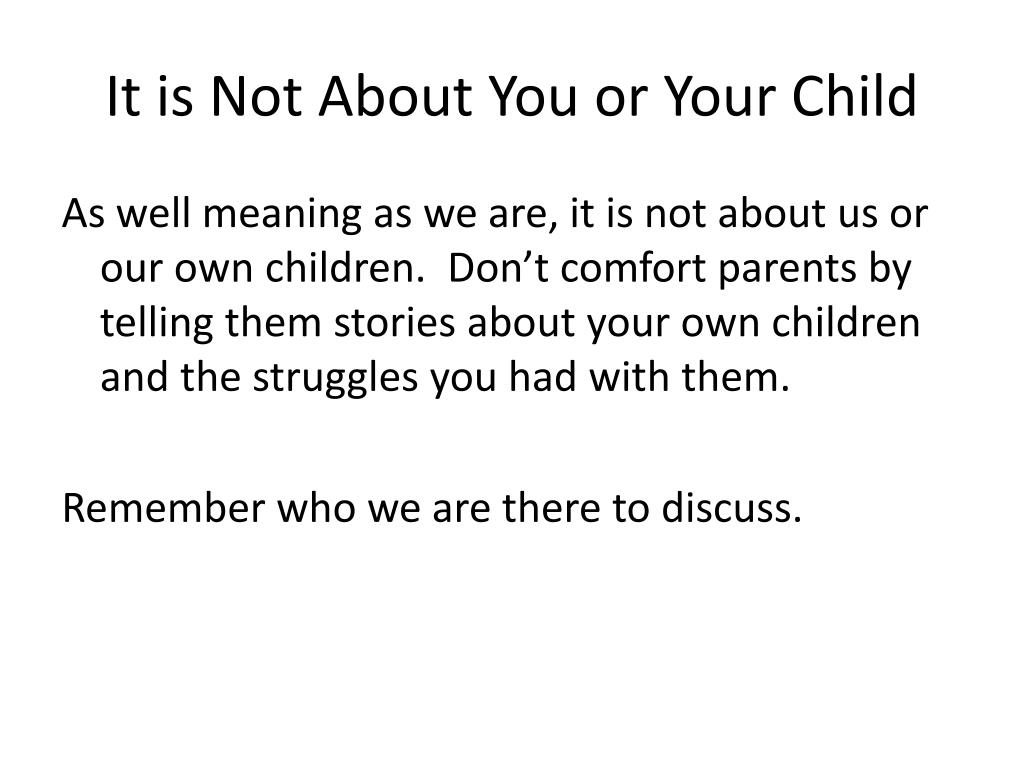 It is Not About You or Your Child

As well meaning as we are, it is not about us or our own children.  Don’t comfort parents by telling them stories about your own children and the struggles you had with them.

Remember who we are there to discuss.